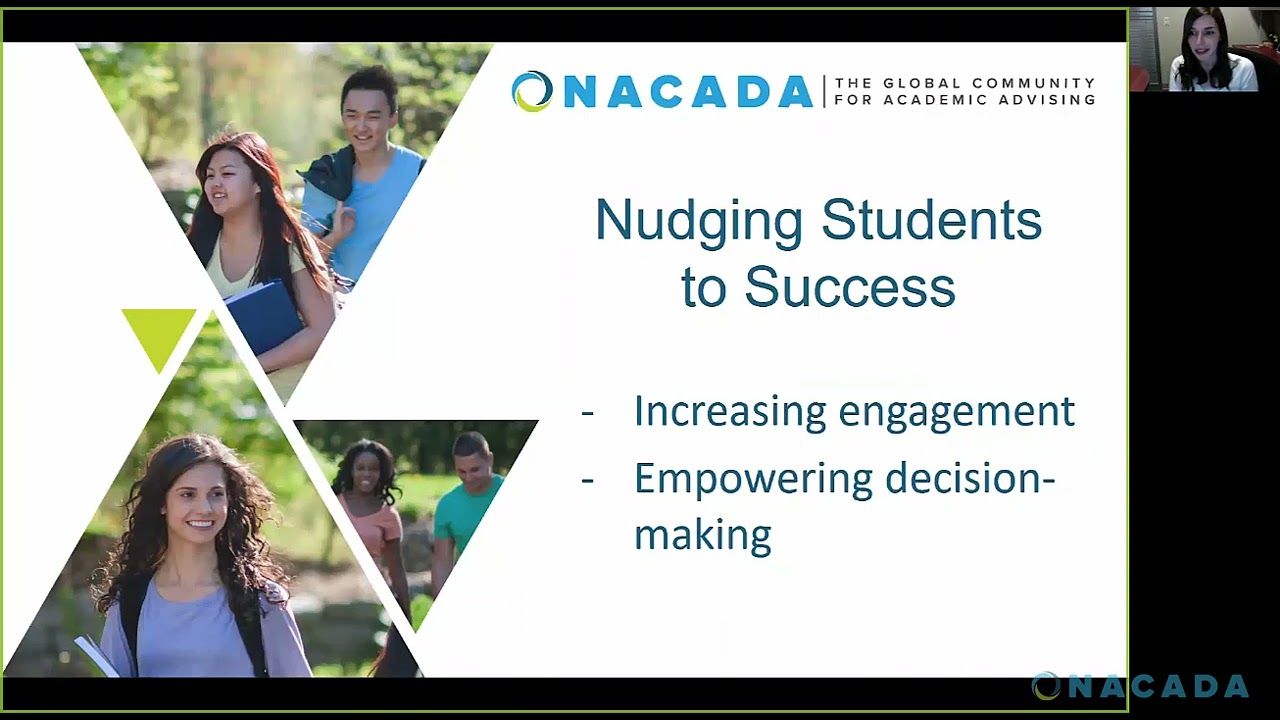 NACADA | THE GLOBAL COMMUNITY FOR ACADEMIC ADVISING

Nudging Students to Success

- Increasing engagement
- Empowering decision-making

NACADA